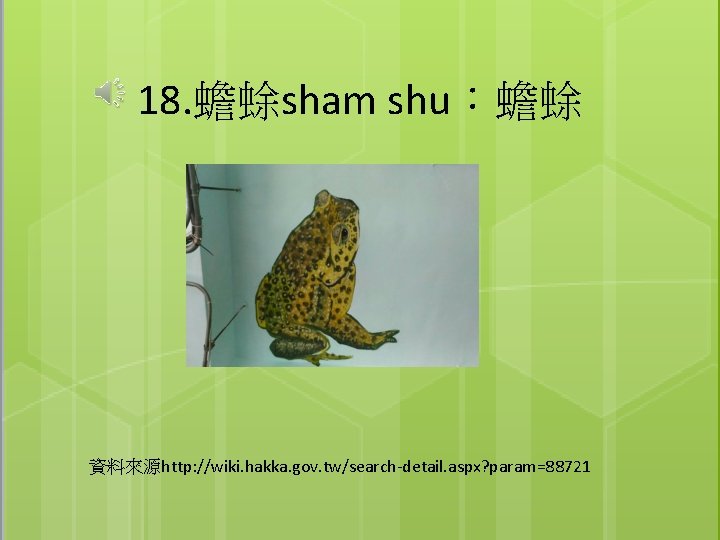 18.蟾蜍sham shu：蟾蜍

資料來源http://wiki.hakka.gov.tw/search-detail.aspx?param=88721